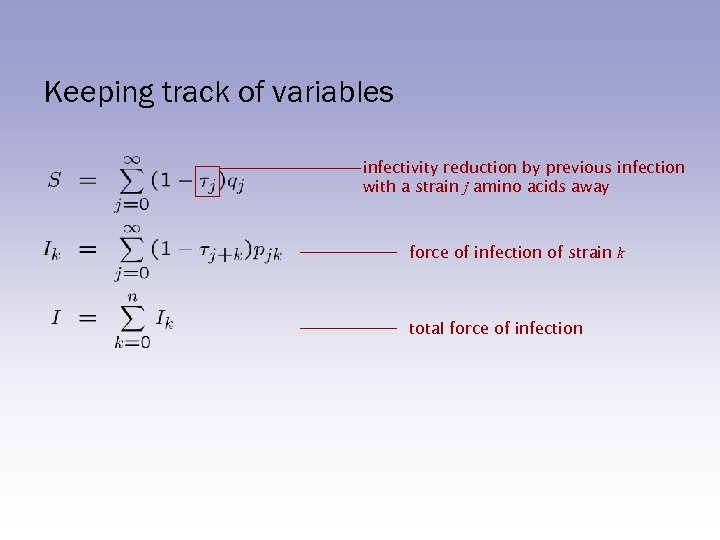 Keeping track of variables

$S = \sum_{j=0}^{\infty} (1 - \tau_j) q_j$

infectivity reduction by previous infection with a strain $j$ amino acids away

$I_k = \sum_{j=0}^{\infty} (1 - \tau_{j+k}) p_{jk}$

force of infection of strain $k$

$I = \sum_{k=0}^{n} I_k$

total force of infection